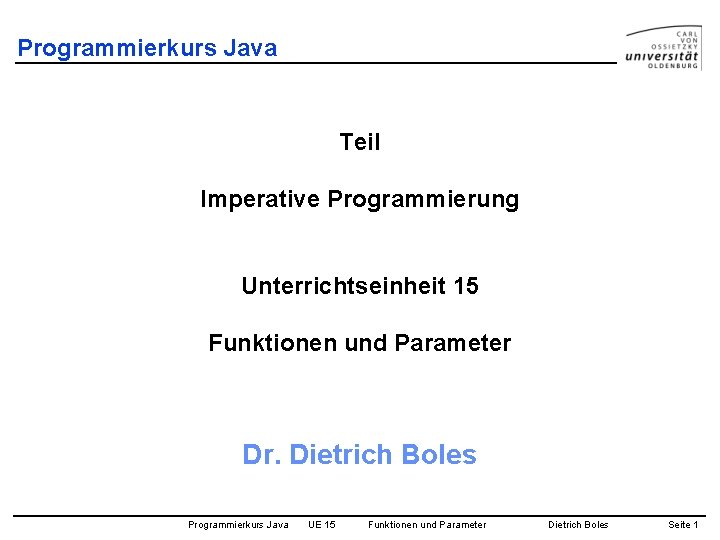 Programmierkurs Java

CARL VON OSSIETZKY universität OLDENBURG

Teil

Imperative Programmierung

Unterrichtseinheit 15

Funktionen und Parameter

Dr. Dietrich Boles

Programmierkurs Java UE 15 Funktionen und Parameter Dietrich Boles Seite 1